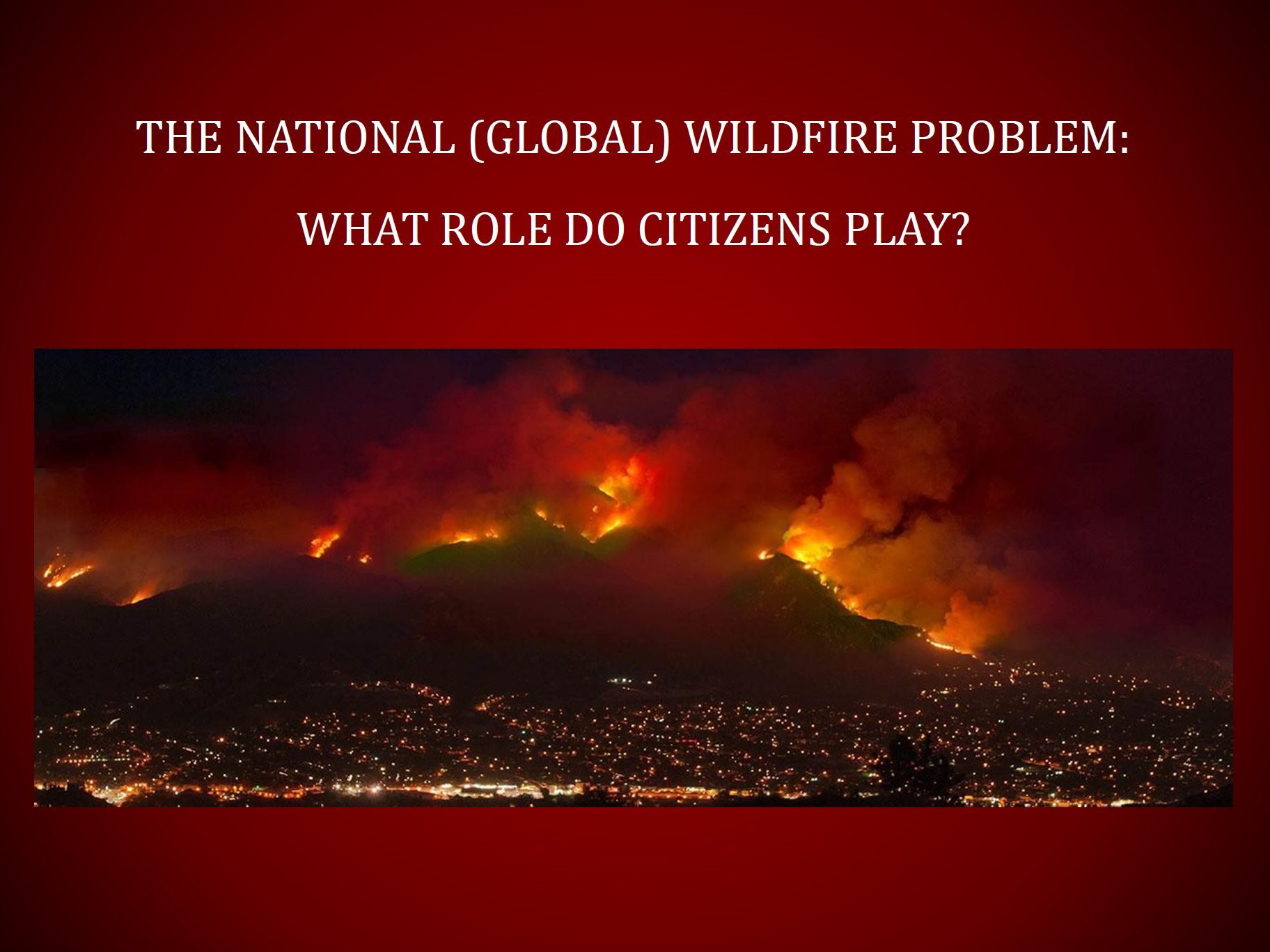 THE NATIONAL (GLOBAL) WILDFIRE PROBLEM:

WHAT ROLE DO CITIZENS PLAY?